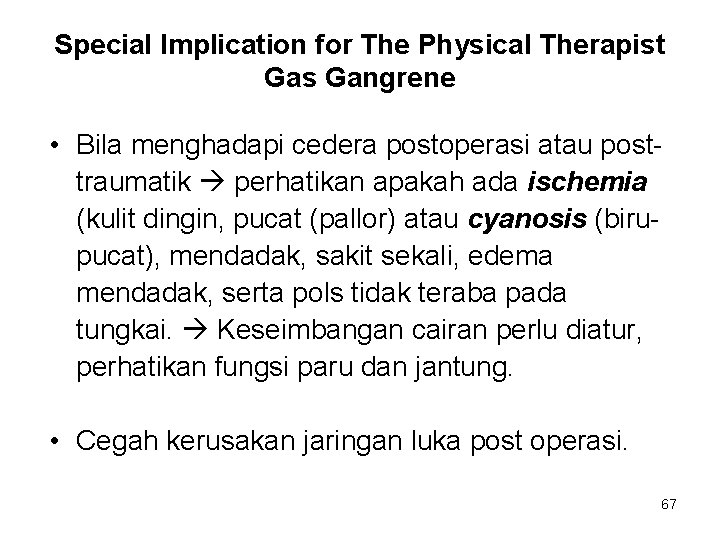 Special Implication for The Physical Therapist
Gas Gangrene

• Bila menghadapi cedera postoperasi atau post-traumatik → perhatikan apakah ada ischemia (kulit dingin, pucat (pallor) atau cyanosis (biru-pucat), mendadak, sakit sekali, edema mendadak, serta pols tidak teraba pada tungkai. → Keseimbangan cairan perlu diatur, perhatikan fungsi paru dan jantung.

• Cegah kerusakan jaringan luka post operasi.

67